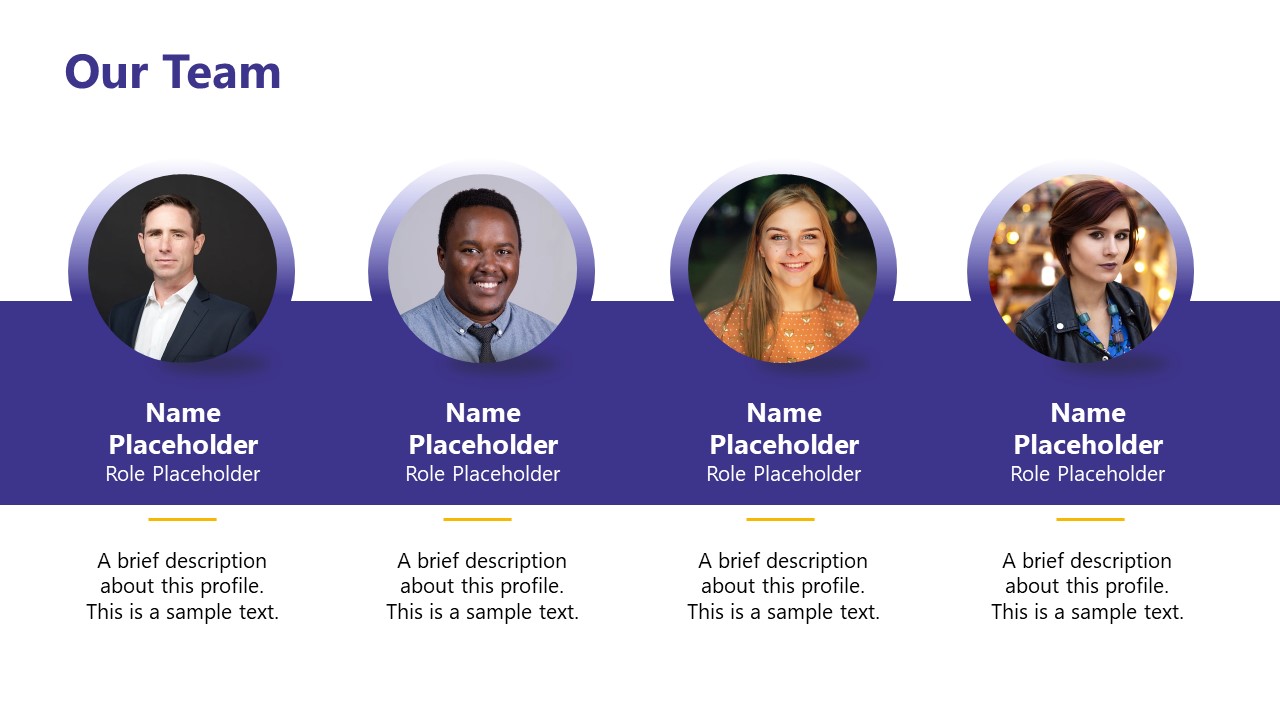 Our Team

Name Placeholder
Role Placeholder

A brief description about this profile. This is a sample text.

Name Placeholder
Role Placeholder

A brief description about this profile. This is a sample text.

Name Placeholder
Role Placeholder

A brief description about this profile. This is a sample text.

Name Placeholder
Role Placeholder

A brief description about this profile. This is a sample text.